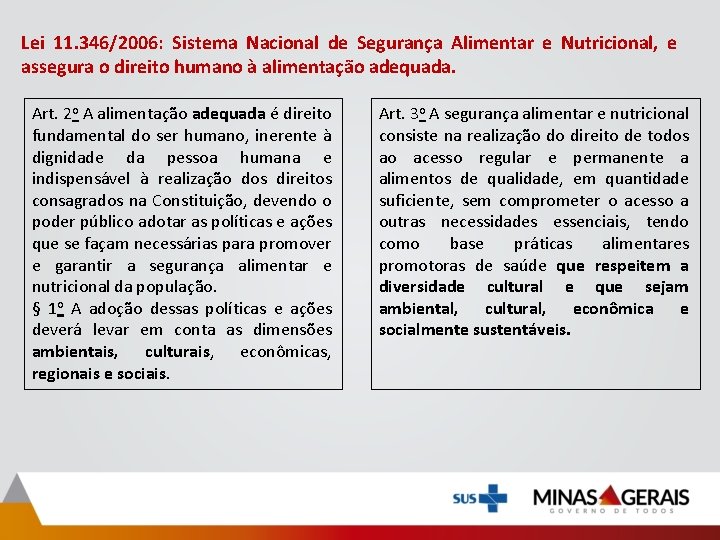 Lei 11.346/2006: Sistema Nacional de Segurança Alimentar e Nutricional, e assegura o direito humano à alimentação adequada.

Art. 2º A alimentação adequada é direito fundamental do ser humano, inerente à dignidade da pessoa humana e indispensável à realização dos direitos consagrados na Constituição, devendo o poder público adotar as políticas e ações que se façam necessárias para promover e garantir a segurança alimentar e nutricional da população.
§ 1º A adoção dessas políticas e ações deverá levar em conta as dimensões ambientais, culturais, econômicas, regionais e sociais.

Art. 3º A segurança alimentar e nutricional consiste na realização do direito de todos ao acesso regular e permanente a alimentos de qualidade, em quantidade suficiente, sem comprometer o acesso a outras necessidades essenciais, tendo como base práticas alimentares promotoras de saúde que respeitem a diversidade cultural e que sejam ambiental, cultural, econômica e socialmente sustentáveis.

SUS

MINAS GERAIS
GOVERNO DE TODOS